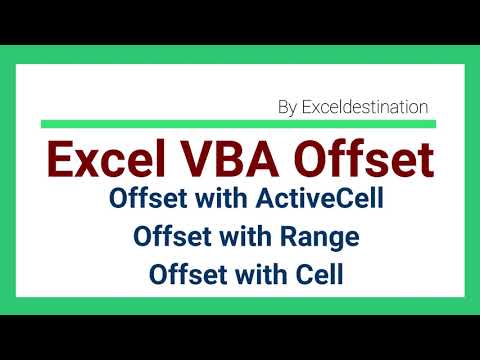 By Exceldestination

Excel VBA Offset

Offset with ActiveCell

Offset with Range

Offset with Cell